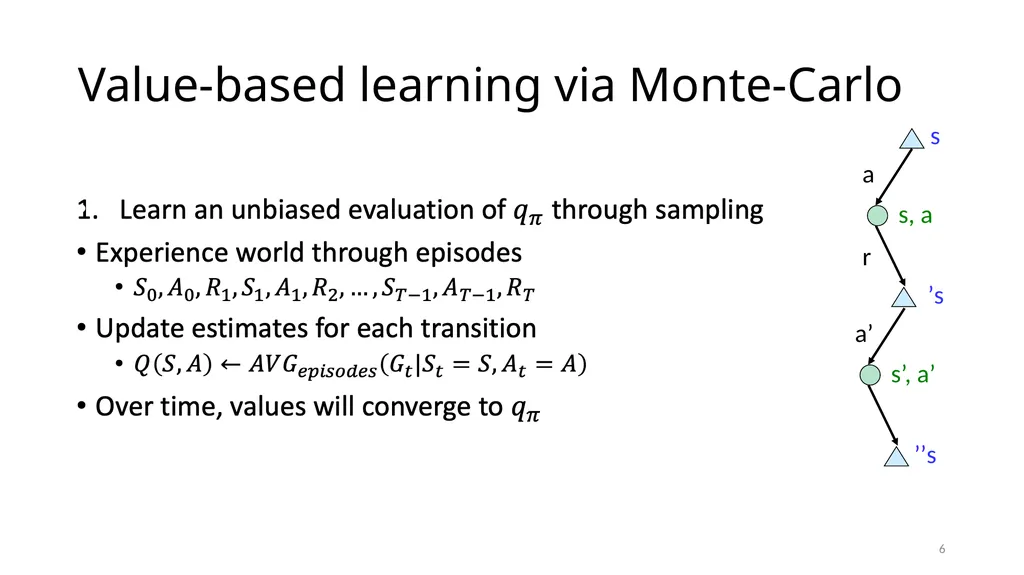 Value-based learning via Monte-Carlo

1. Learn an unbiased evaluation of $q_\pi$ through sampling
• Experience world through episodes
• $S_0, A_0, R_1, S_1, A_1, R_2, \ldots, S_{T-1}, A_{T-1}, R_T$
• Update estimates for each transition
• $Q(S, A) \leftarrow AVG_{episodes}(G_t | S_t = S, A_t = A)$
• Over time, values will converge to $q_\pi$

s
a
s, a
r
’s
a’
s’, a’
’’s

6